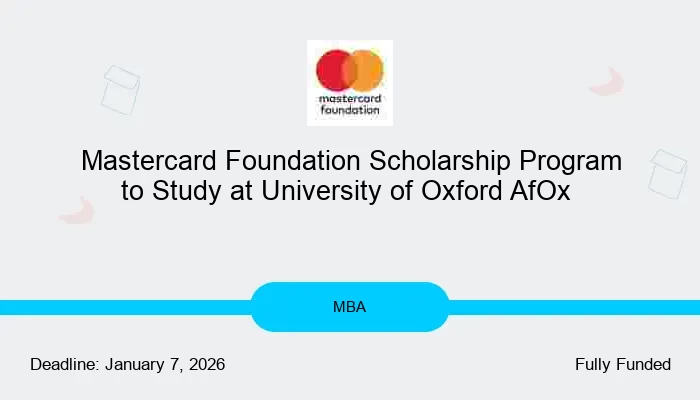 mastercard foundation

Mastercard Foundation Scholarship Program to Study at University of Oxford AfOx

MBA

Deadline: January 7, 2026

Fully Funded